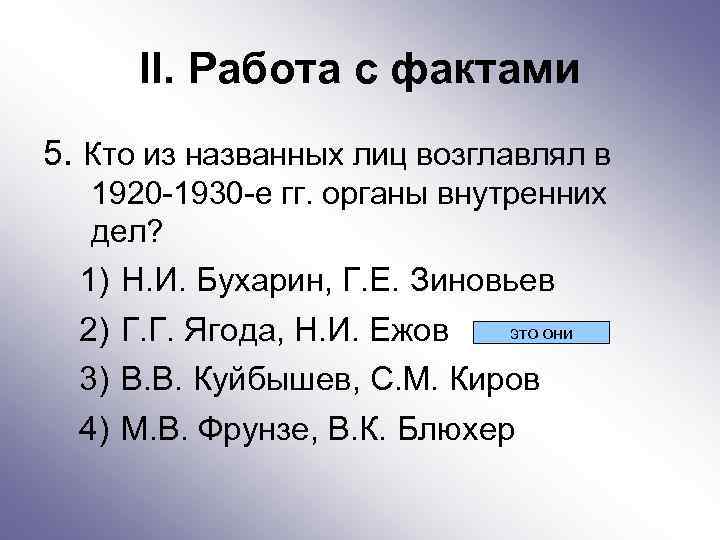 II. Работа с фактами

5. Кто из названных лиц возглавлял в 1920-1930-е гг. органы внутренних дел?

1) Н.И. Бухарин, Г.Е. Зиновьев

2) Г.Г. Ягода, Н.И. Ежов

это они

3) В.В. Куйбышев, С.М. Киров

4) М.В. Фрунзе, В.К. Блюхер